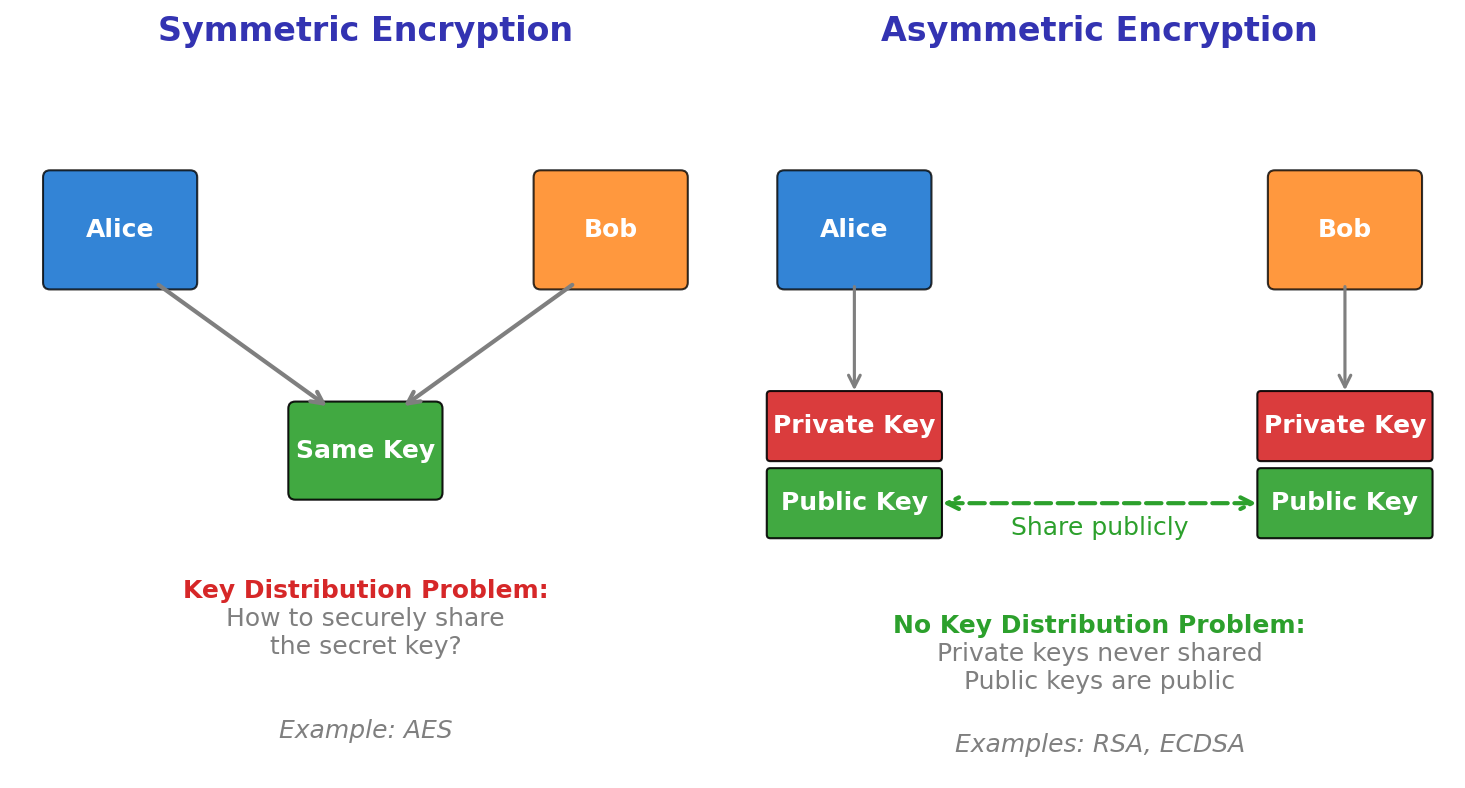 Symmetric Encryption

Alice

Bob

Same Key

Key Distribution Problem:
How to securely share the secret key?

Example: AES

Asymmetric Encryption

Alice

Bob

Private Key

Public Key

Private Key

Public Key

Share publicly

No Key Distribution Problem:
Private keys never shared
Public keys are public

Examples: RSA, ECDSA